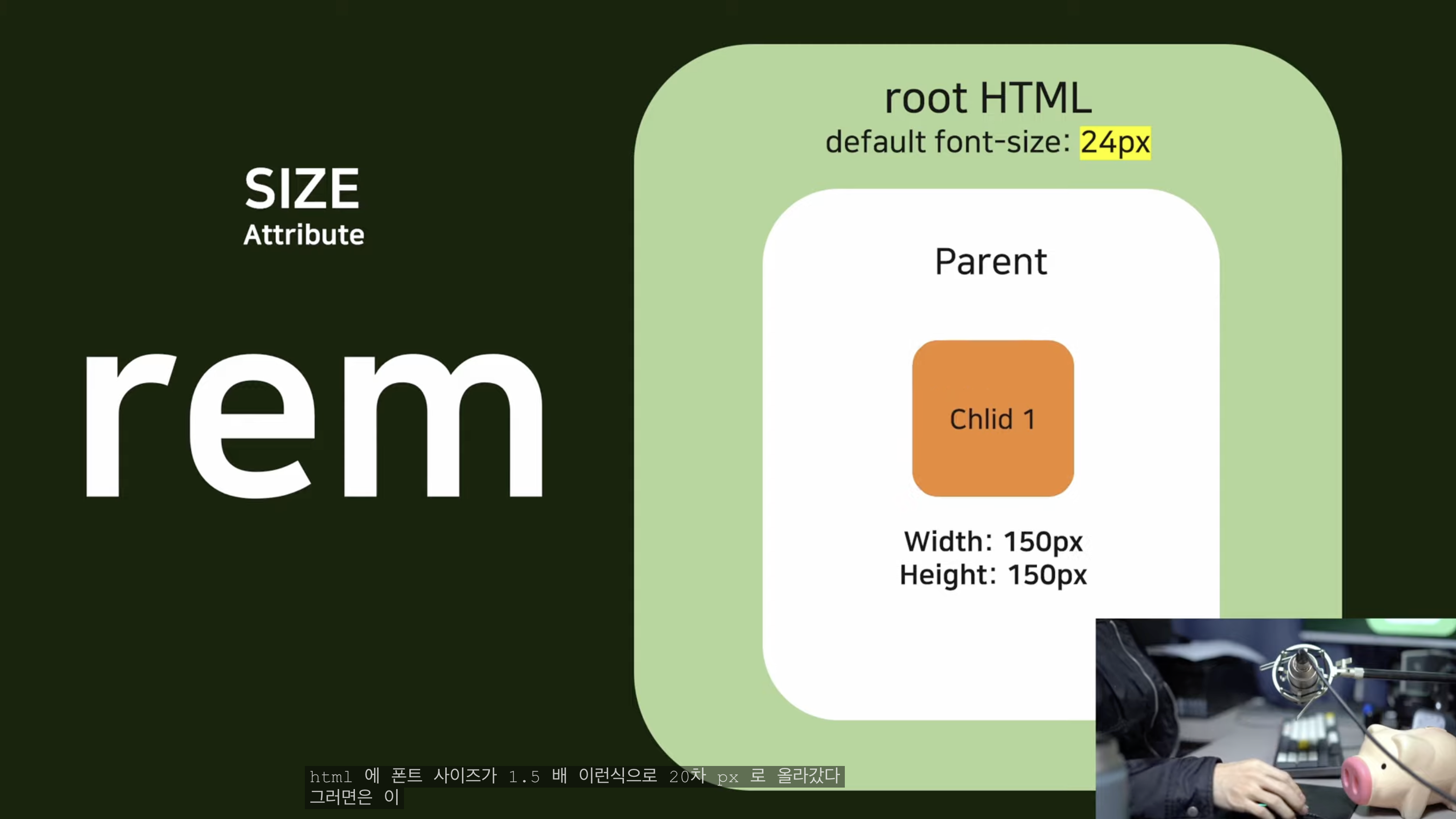 SIZE
Attribute

rem

root HTML
default font-size: 24px

Parent

Chlid 1

Width: 150px
Height: 150px

html 에 폰트 사이즈가 1.5 배 이런식으로 20차 px 로 올라갔다
그러면은 이